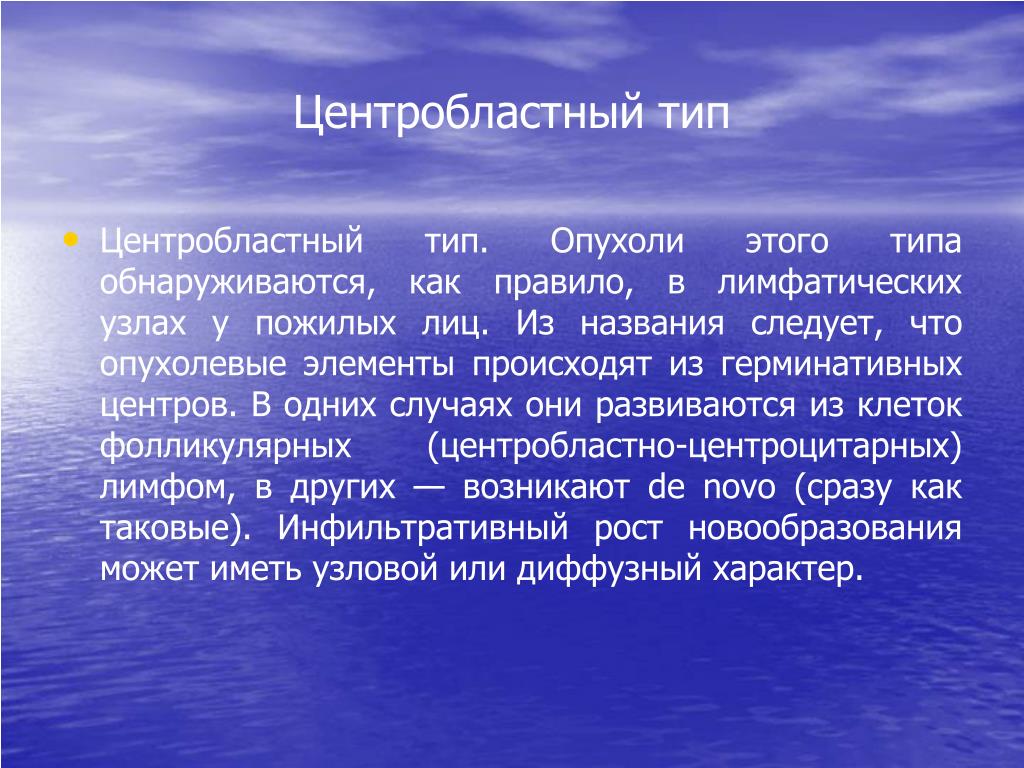 Центробластный тип

• Центробластный тип. Опухоли этого типа обнаруживаются, как правило, в лимфатических узлах у пожилых лиц. Из названия следует, что опухолевые элементы происходят из герминативных центров. В одних случаях они развиваются из клеток фолликулярных (центробластно-центроцитарных) лимфом, в других — возникают de novo (сразу как таковые). Инфильтративный рост новообразования может иметь узловой или диффузный характер.